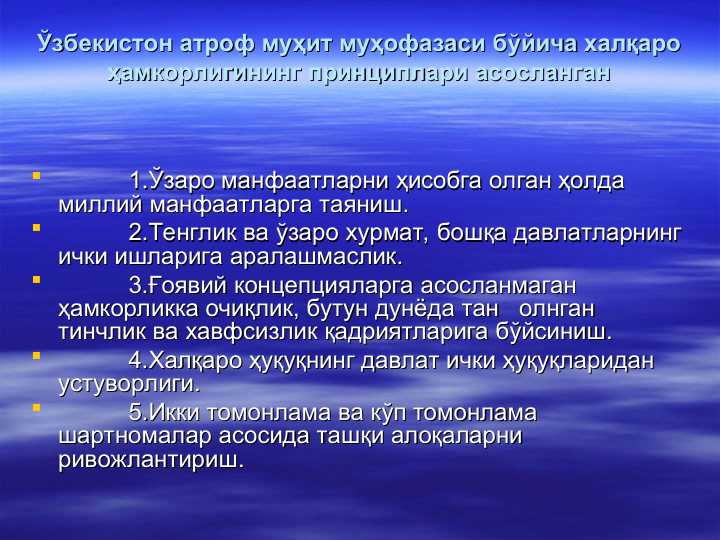 Ўзбекистон атроф муҳит муҳофазаси бўйича халқаро ҳамкорлигининг принциплари асосланган

1.Ўзаро манфаатларни ҳисобга олган ҳолда миллий манфаатларга таяниш.

2.Тенглик ва ўзаро хурмат, бошқа давлатларнинг ички ишларига аралашмаслик.

3.Ғоявий концепцияларга асосланмаган ҳамкорликка очиқлик, бутун дунёда тан олнган тинчлик ва хавфсизлик қадриятларига бўйсиниш.

4.Халқаро ҳуқуқнинг давлат ички ҳуқуқларидан устуворлиги.

5.Икки томонлама ва кўп томонлама шартномалар асосида ташқи алоқаларни ривожлантириш.